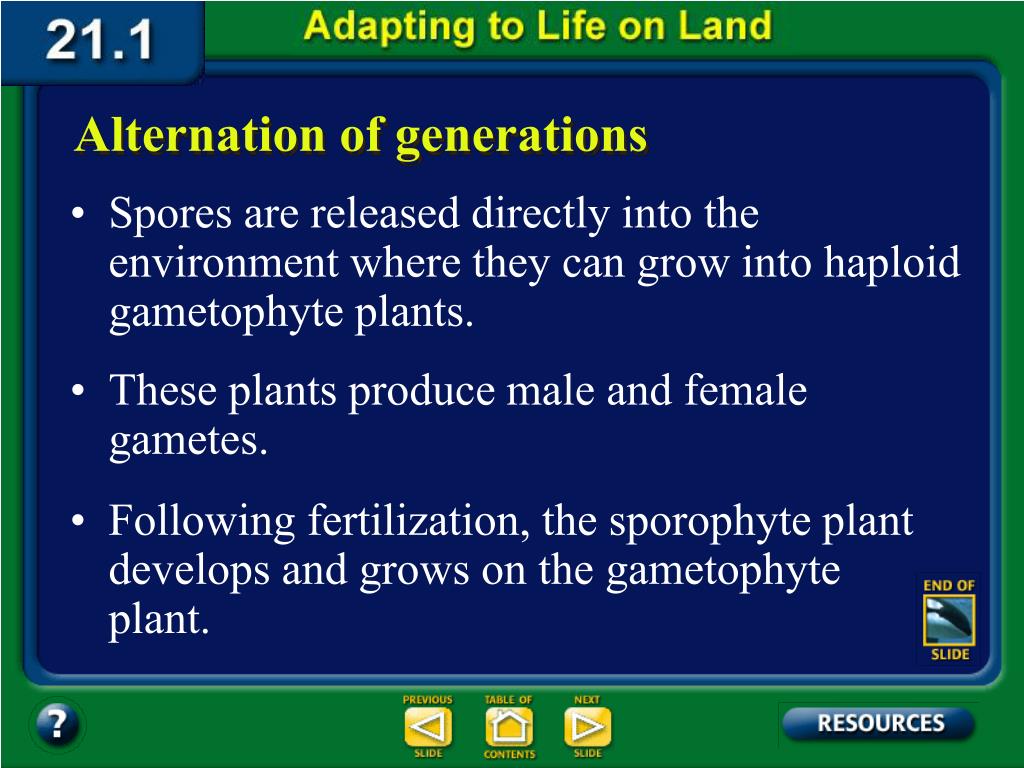 21.1

Adapting to Life on Land

Alternation of generations

• Spores are released directly into the environment where they can grow into haploid gametophyte plants.

• These plants produce male and female gametes.

• Following fertilization, the sporophyte plant develops and grows on the gametophyte plant.

END OF SLIDE

?

PREVIOUS SLIDE

TABLE OF CONTENTS

NEXT SLIDE

RESOURCES